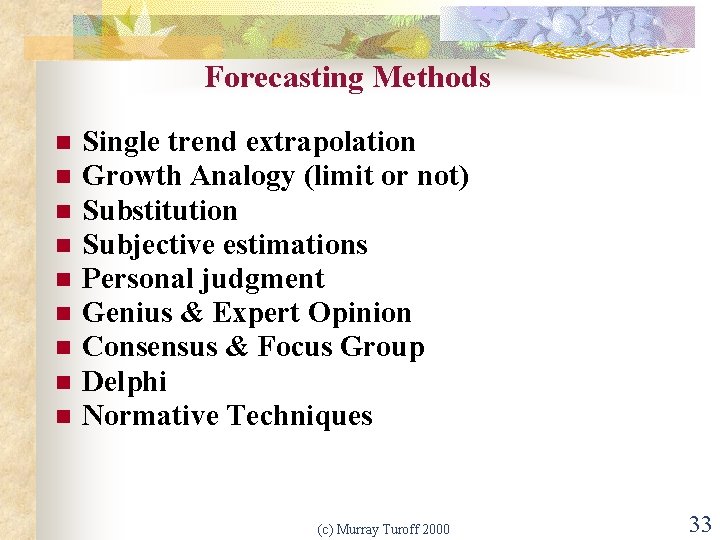 Forecasting Methods

- Single trend extrapolation
- Growth Analogy (limit or not)
- Substitution
- Subjective estimations
- Personal judgment
- Genius & Expert Opinion
- Consensus & Focus Group
- Delphi
- Normative Techniques

(c) Murray Turoff 2000

33